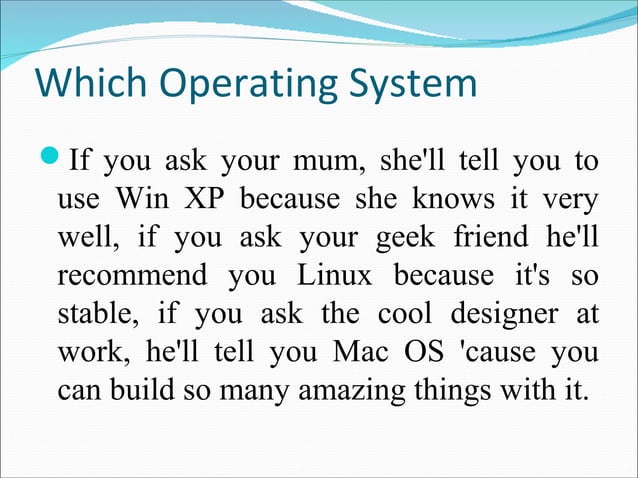 Which Operating System

If you ask your mum, she'll tell you to use Win XP because she knows it very well, if you ask your geek friend he'll recommend you Linux because it's so stable, if you ask the cool designer at work, he'll tell you Mac OS 'cause you can build so many amazing things with it.